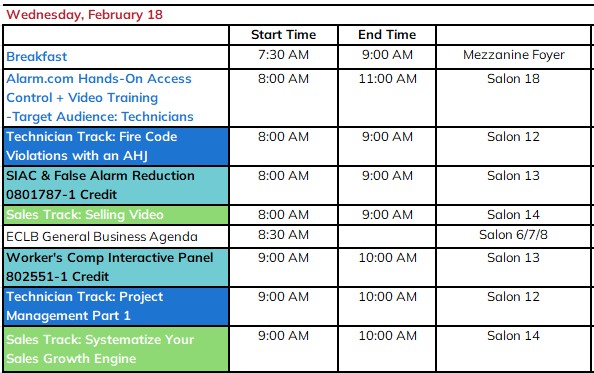 Wednesday, February 18

| | Start Time | End Time | |
|---|---|---|---|
| Breakfast | 7:30 AM | 9:00 AM | Mezzanine Foyer |
| Alarm.com Hands-On Access Control + Video Training -Target Audience: Technicians | 8:00 AM | 11:00 AM | Salon 18 |
| Technician Track: Fire Code Violations with an AHJ | 8:00 AM | 9:00 AM | Salon 12 |
| SIAC & False Alarm Reduction 0801787-1 Credit | 8:00 AM | 9:00 AM | Salon 13 |
| Sales Track: Selling Video | 8:00 AM | 9:00 AM | Salon 14 |
| ECLB General Business Agenda | 8:30 AM | | Salon 6/7/8 |
| Worker's Comp Interactive Panel 802551-1 Credit | 9:00 AM | 10:00 AM | Salon 13 |
| Technician Track: Project Management Part 1 | 9:00 AM | 10:00 AM | Salon 12 |
| Sales Track: Systematize Your Sales Growth Engine | 9:00 AM | 10:00 AM | Salon 14 |